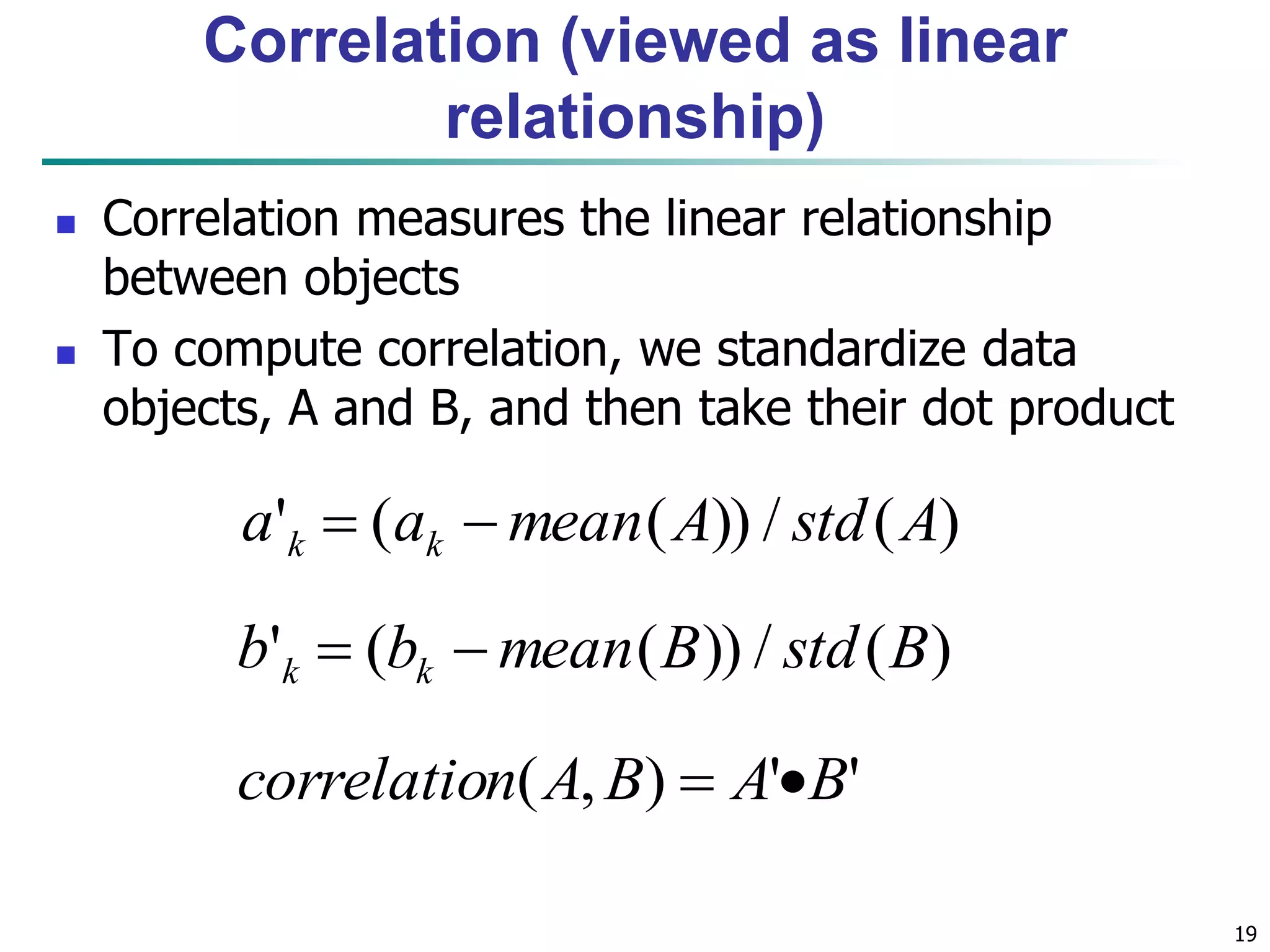 Correlation (viewed as linear relationship)

Correlation measures the linear relationship between objects

To compute correlation, we standardize data objects, A and B, and then take their dot product

$a'_k = (a_k - mean(A)) / std(A)$

$b'_k = (b_k - mean(B)) / std(B)$

$correlation(A, B) = A' \bullet B'$

19